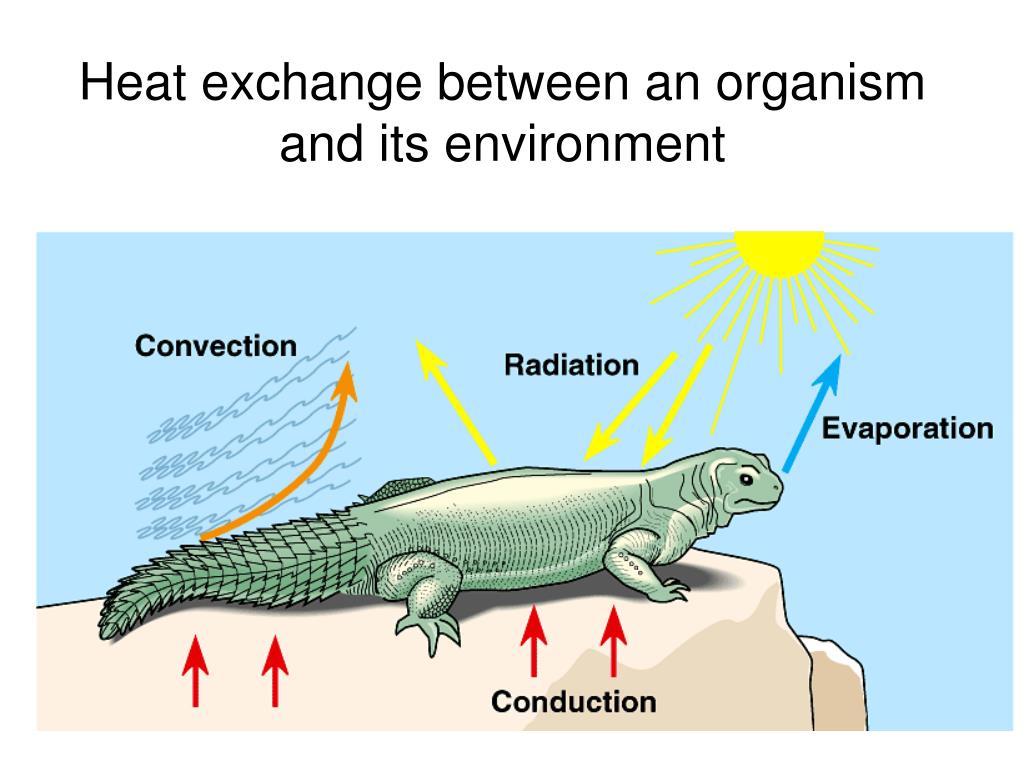 Heat exchange between an organism and its environment

Convection

Radiation

Evaporation

Conduction